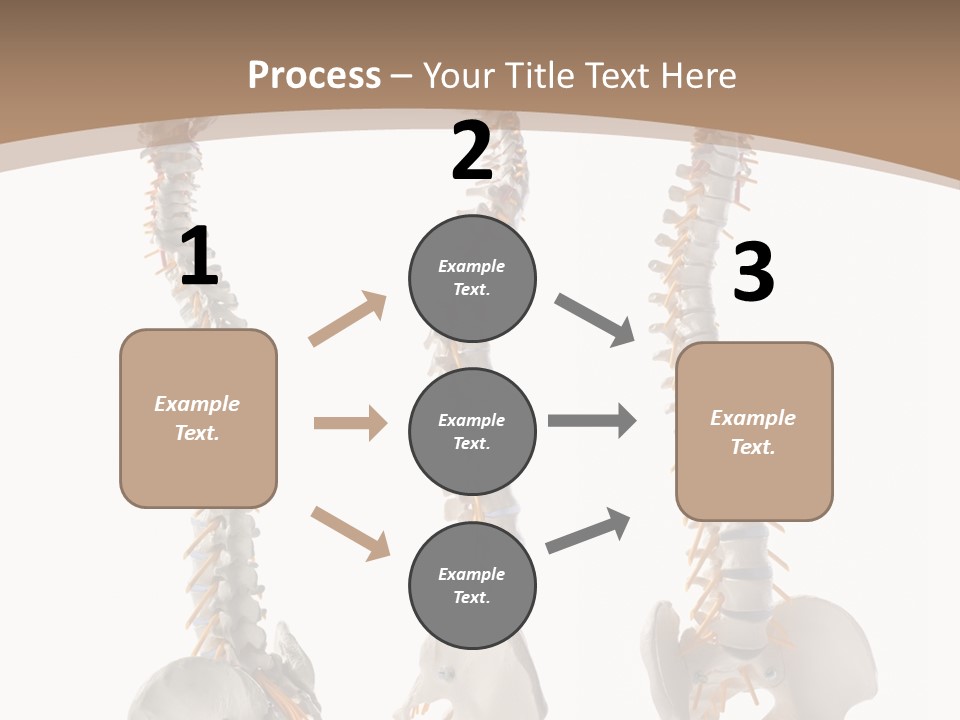 Process – Your Title Text Here

1

Example Text.

2

Example Text.

Example Text.

Example Text.

3

Example Text.